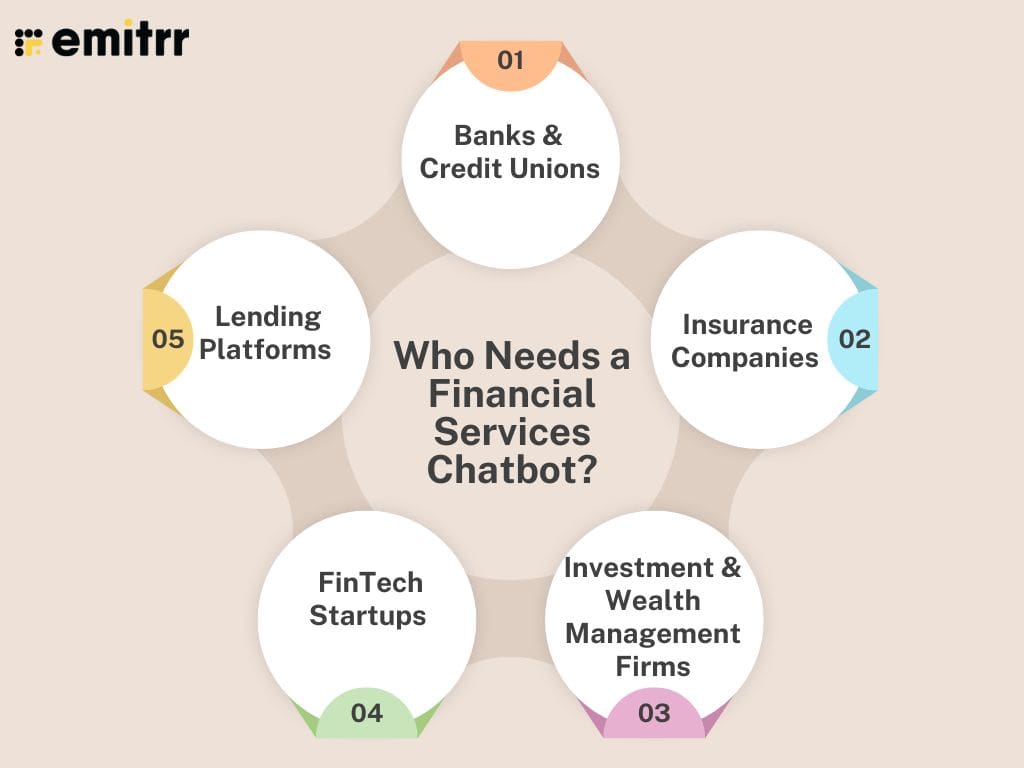 emitrr

Who Needs a Financial Services Chatbot?

01
Banks & Credit Unions

02
Insurance Companies

03
Investment & Wealth Management Firms

04
FinTech Startups

05
Lending Platforms